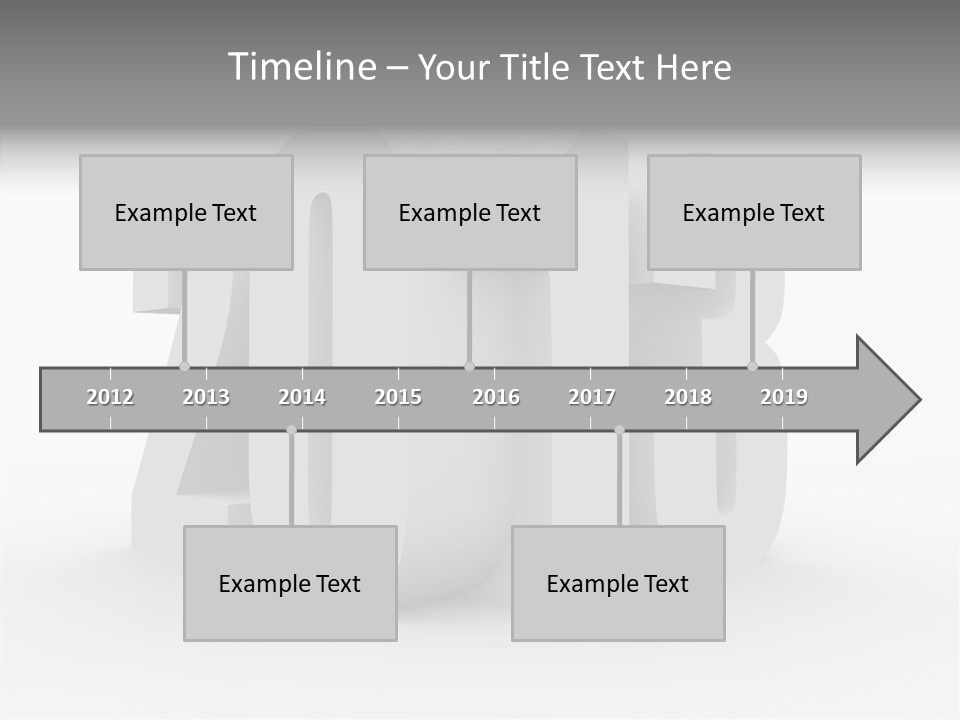 Timeline – Your Title Text Here

Example Text

Example Text

Example Text

2012 2013 2014 2015 2016 2017 2018 2019

Example Text

Example Text